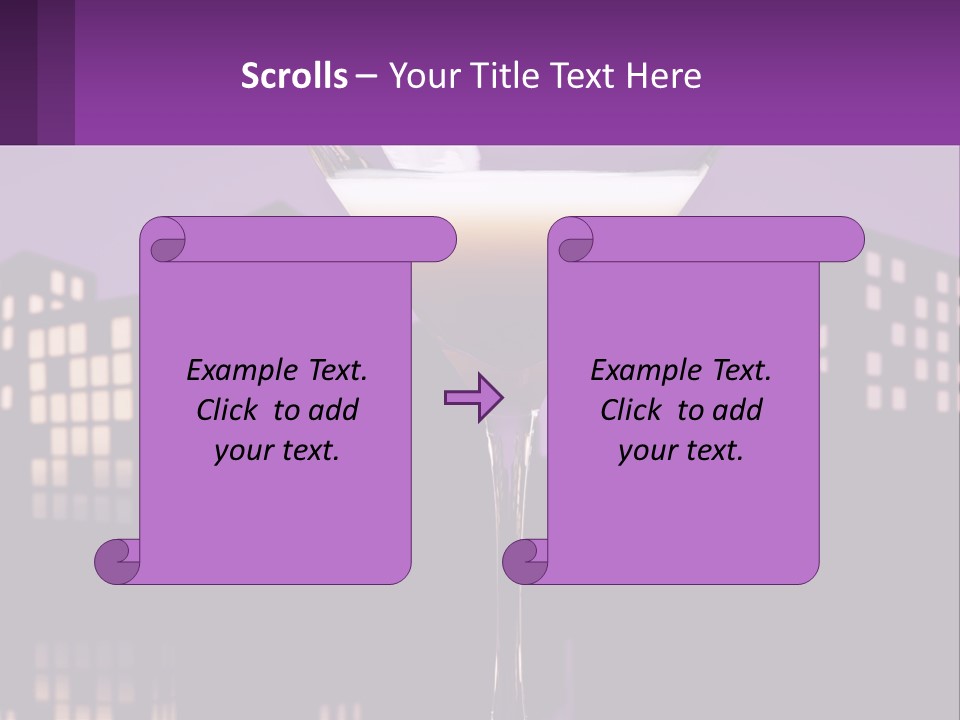 Scrolls – Your Title Text Here

Example Text. Click to add your text.

Example Text. Click to add your text.